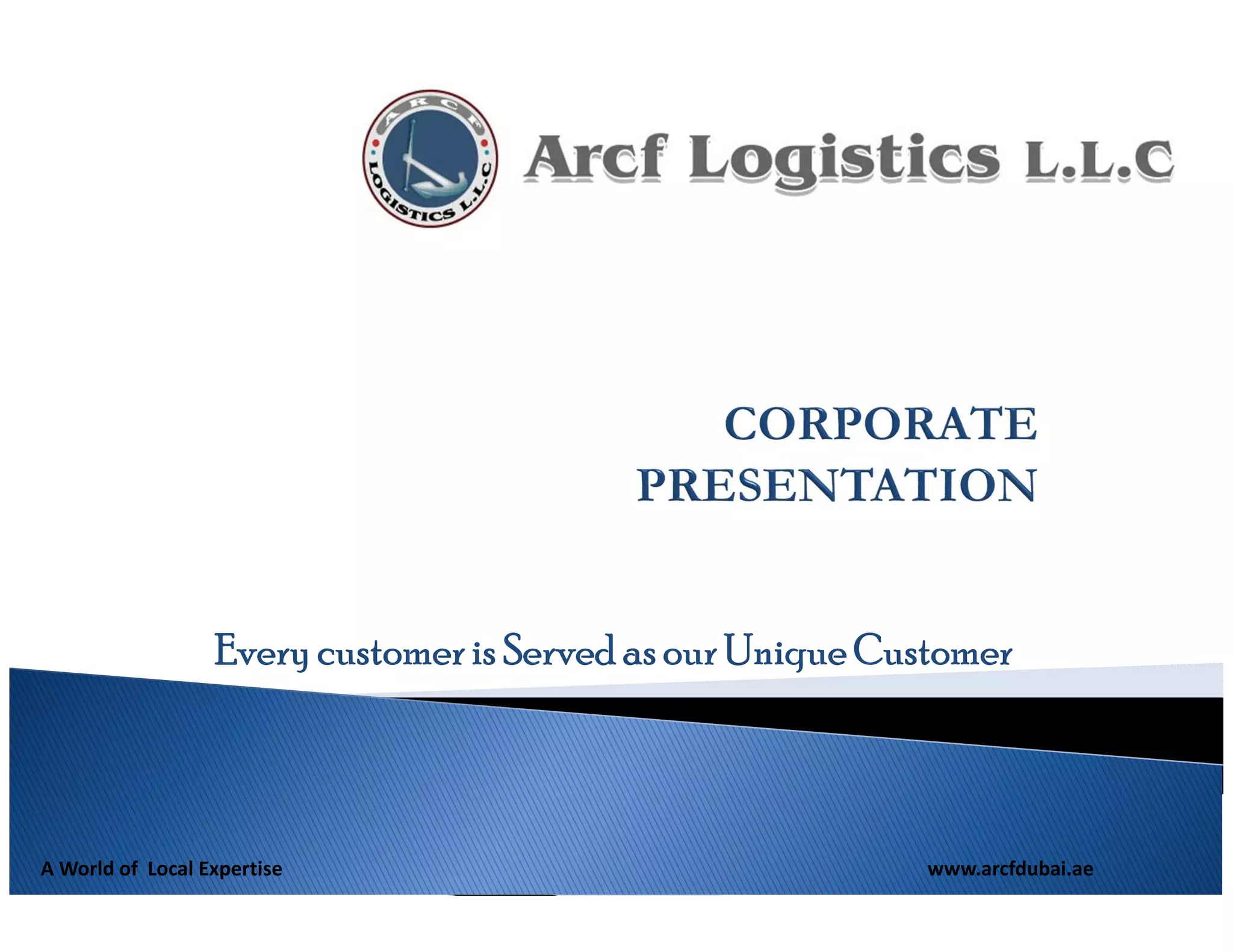 ARCF
LOGISTICS L.L.C

Arcf Logistics L.L.C

CORPORATE PRESENTATION

Every customer is Served as our Unique Customer

A World of Local Expertise

www.arcfdubai.ae